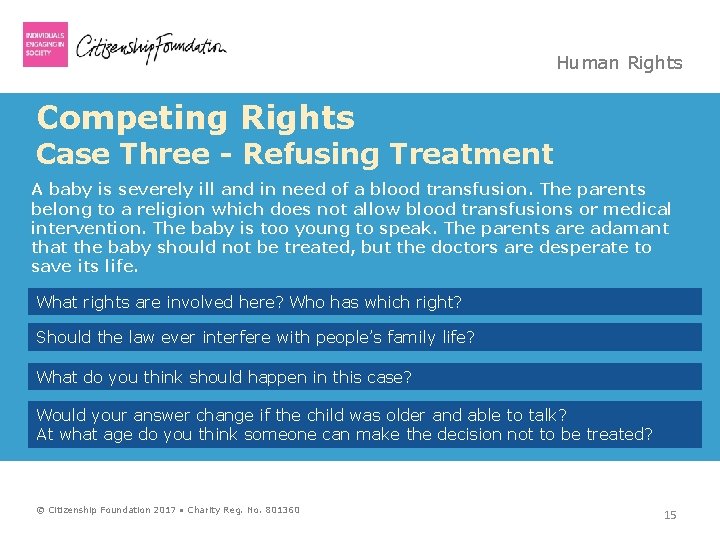 INDIVIDUALS ENGAGING IN SOCIETY

Citizenship Foundation

Human Rights

Competing Rights
Case Three - Refusing Treatment

A baby is severely ill and in need of a blood transfusion. The parents belong to a religion which does not allow blood transfusions or medical intervention. The baby is too young to speak. The parents are adamant that the baby should not be treated, but the doctors are desperate to save its life.

What rights are involved here? Who has which right?

Should the law ever interfere with people's family life?

What do you think should happen in this case?

Would your answer change if the child was older and able to talk?
At what age do you think someone can make the decision not to be treated?

© Citizenship Foundation 2017 • Charity Reg. No. 801360

15